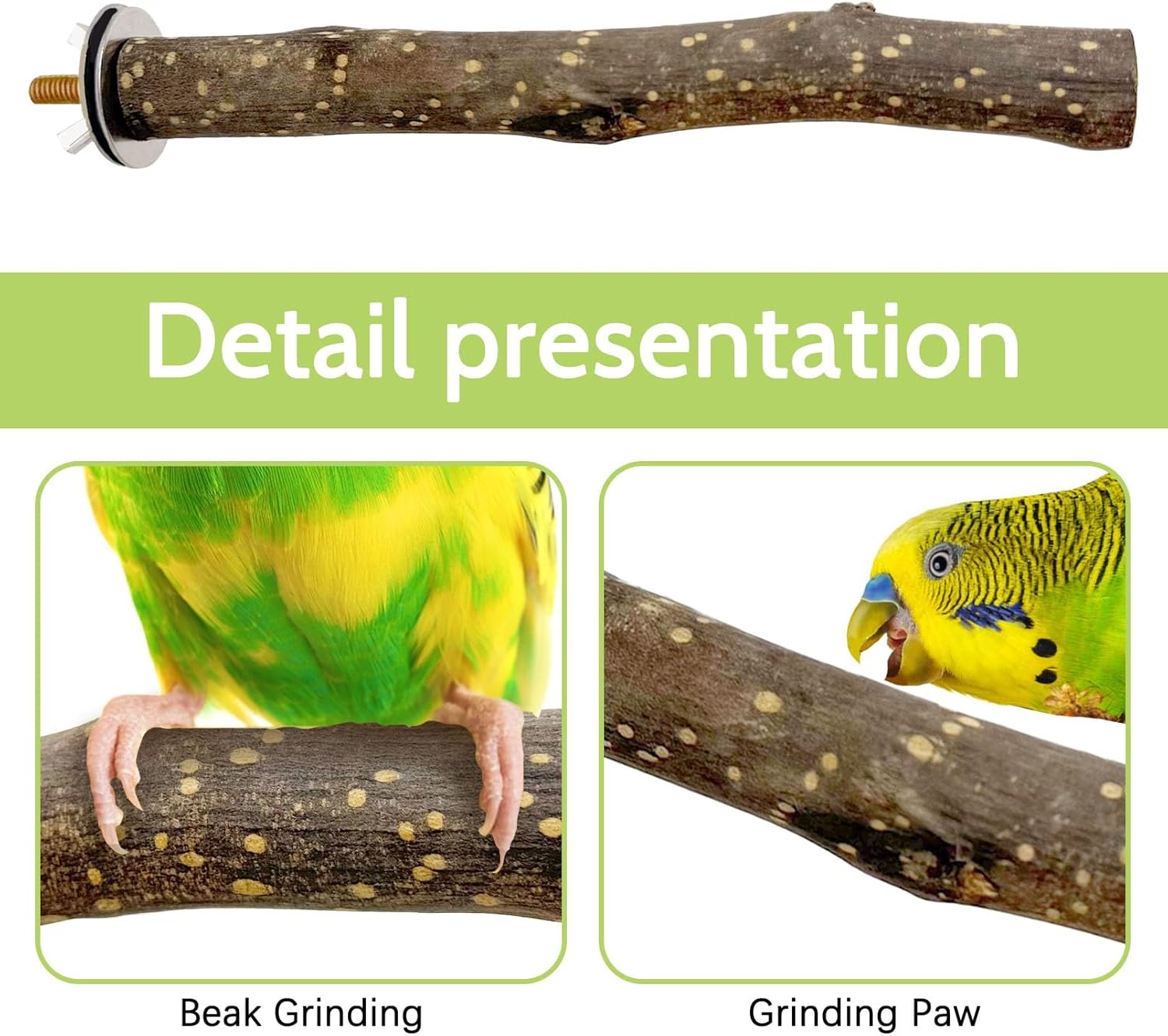 Detail presentation

Beak Grinding

Grinding Paw